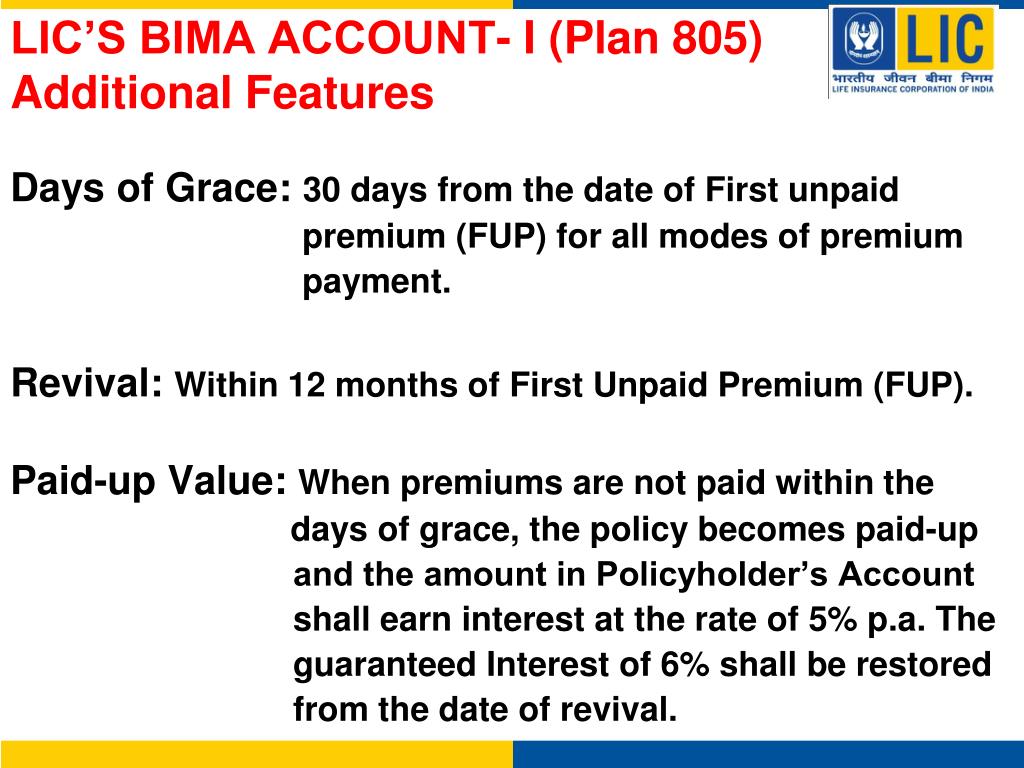 LIC'S BIMA ACCOUNT- I (Plan 805)
Additional Features

LIC
भारतीय जीवन बीमा निगम
LIFE INSURANCE CORPORATION OF INDIA

Days of Grace: 30 days from the date of First unpaid premium (FUP) for all modes of premium payment.

Revival: Within 12 months of First Unpaid Premium (FUP).

Paid-up Value: When premiums are not paid within the days of grace, the policy becomes paid-up and the amount in Policyholder's Account shall earn interest at the rate of 5% p.a. The guaranteed Interest of 6% shall be restored from the date of revival.